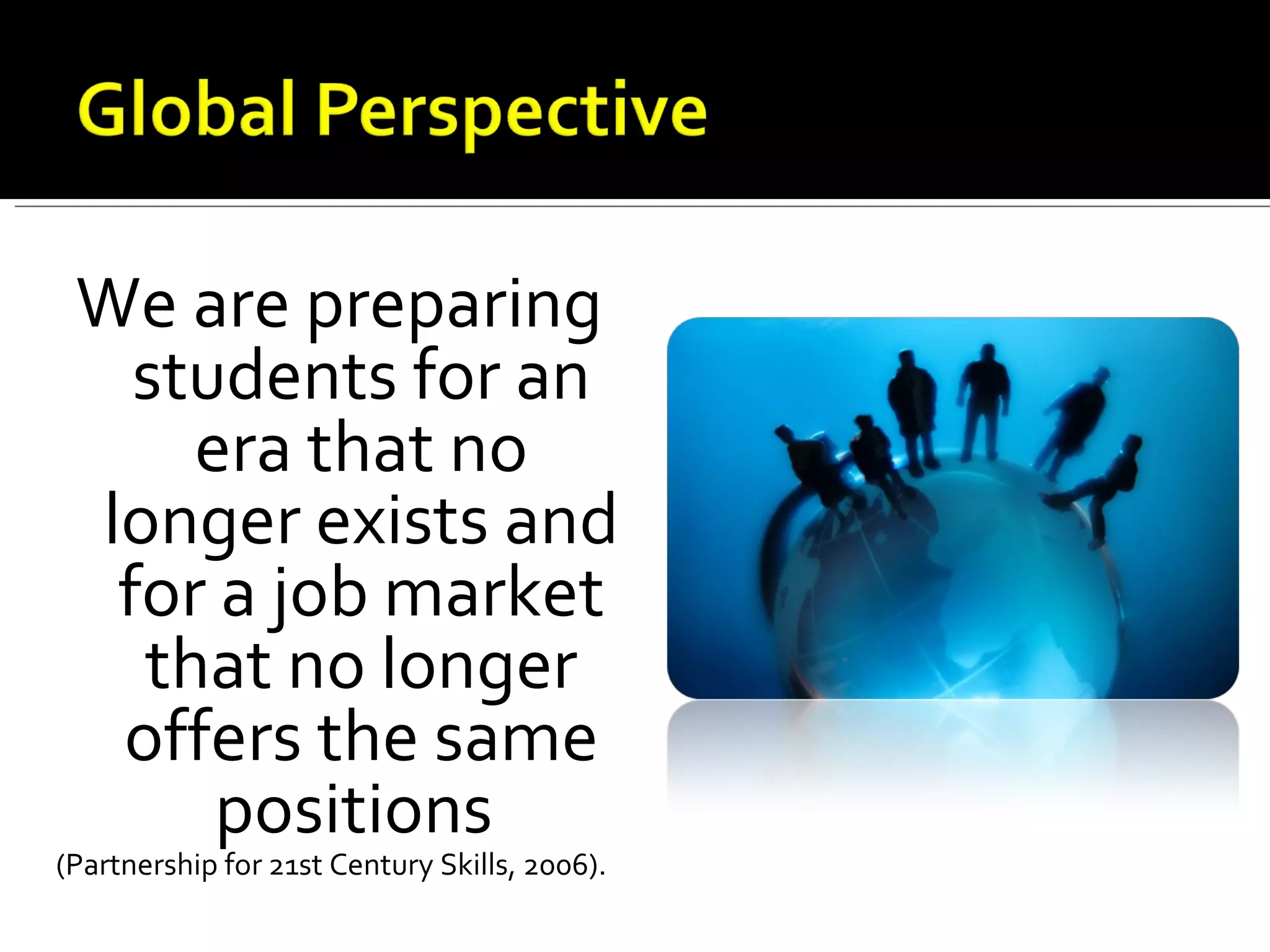 Global Perspective

We are preparing students for an era that no longer exists and for a job market that no longer offers the same positions

(Partnership for 21st Century Skills, 2006).